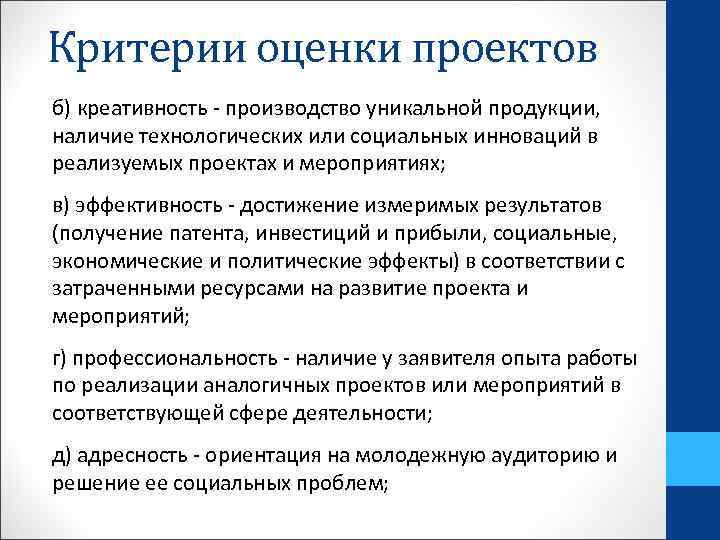 Критерии оценки проектов

б) креативность - производство уникальной продукции, наличие технологических или социальных инноваций в реализуемых проектах и мероприятиях;

в) эффективность - достижение измеримых результатов (получение патента, инвестиций и прибыли, социальные, экономические и политические эффекты) в соответствии с затраченными ресурсами на развитие проекта и мероприятий;

г) профессиональность - наличие у заявителя опыта работы по реализации аналогичных проектов или мероприятий в соответствующей сфере деятельности;

д) адресность - ориентация на молодежную аудиторию и решение ее социальных проблем;